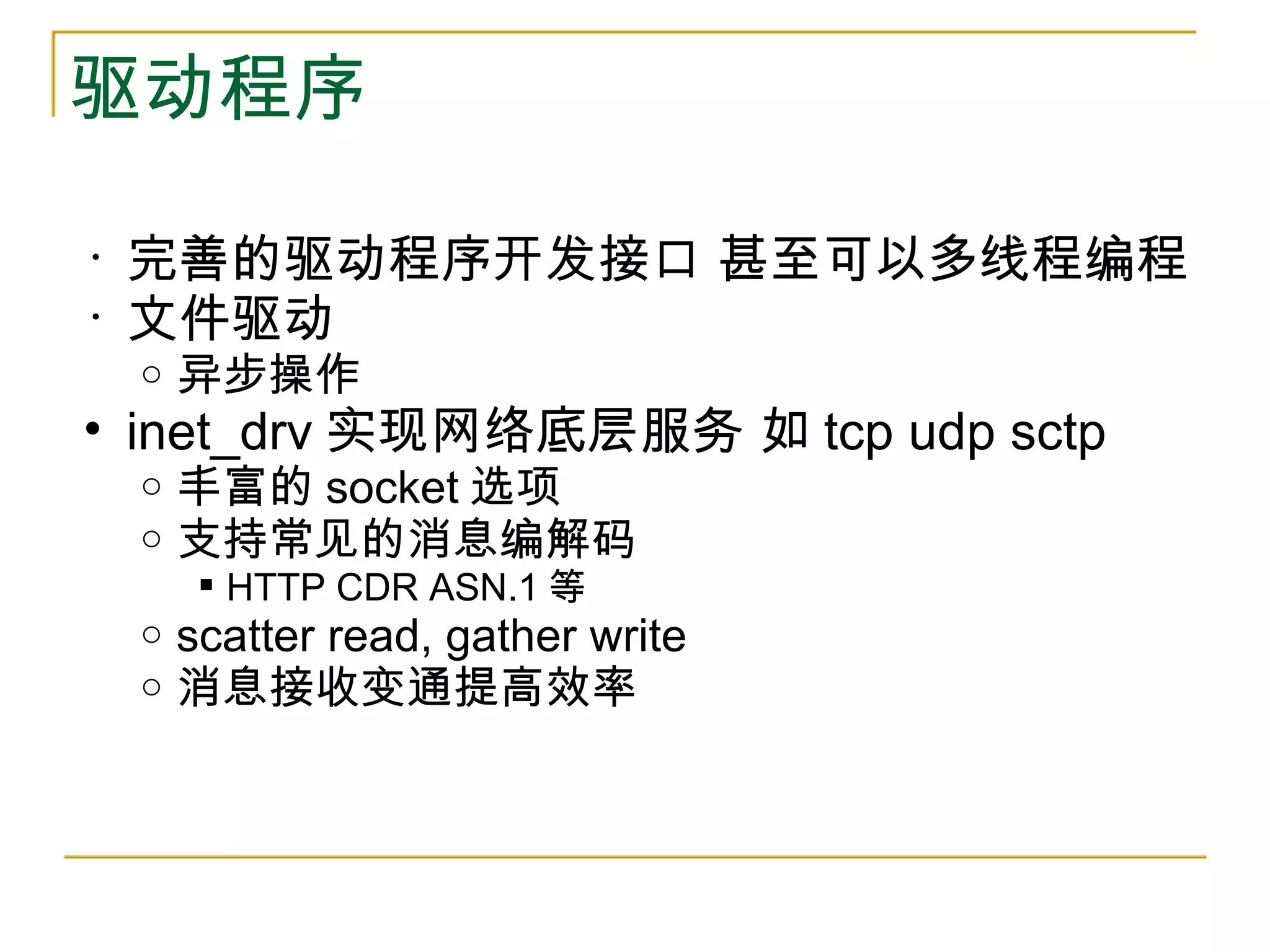 驱动程序

· 完善的驱动程序开发接口 甚至可以多线程编程
· 文件驱动
  ○ 异步操作
• inet_drv 实现网络底层服务 如 tcp udp sctp
  ○ 丰富的 socket 选项
  ○ 支持常见的消息编解码
    ▪ HTTP CDR ASN.1 等
  ○ scatter read, gather write
  ○ 消息接收变通提高效率